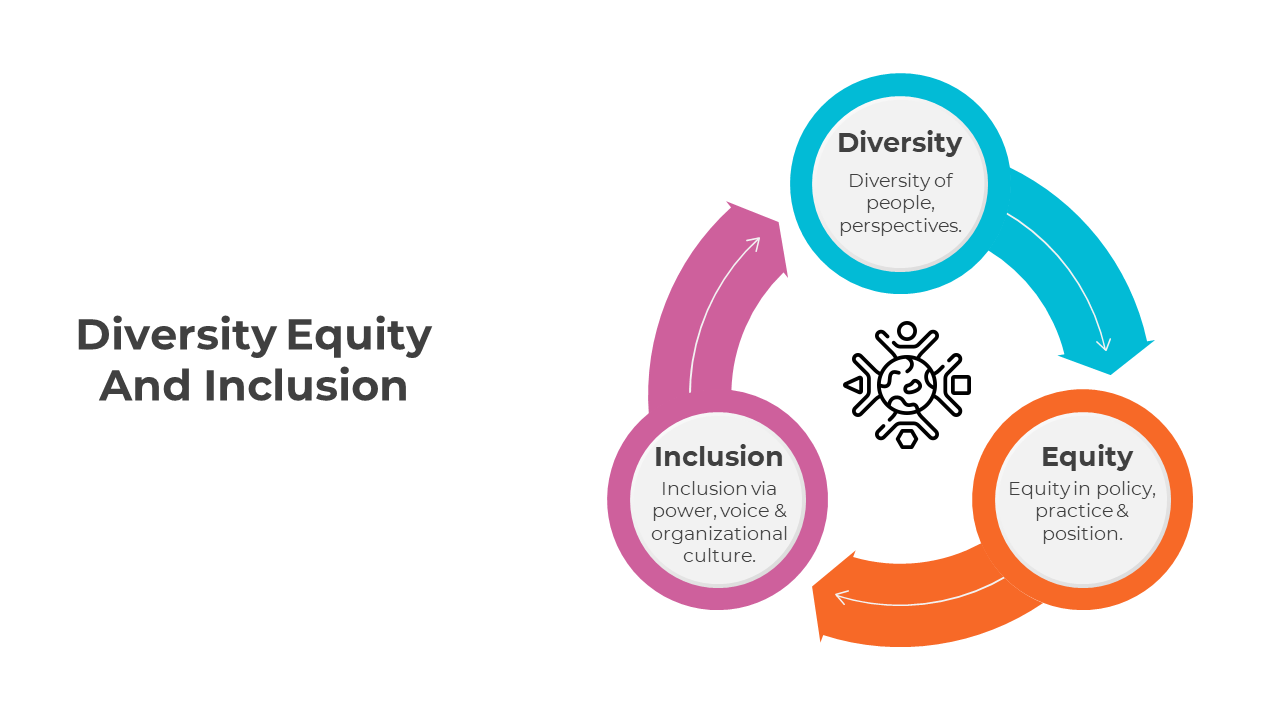 Diversity Equity And Inclusion

Diversity
Diversity of people, perspectives.

Equity
Equity in policy, practice & position.

Inclusion
Inclusion via power, voice & organizational culture.